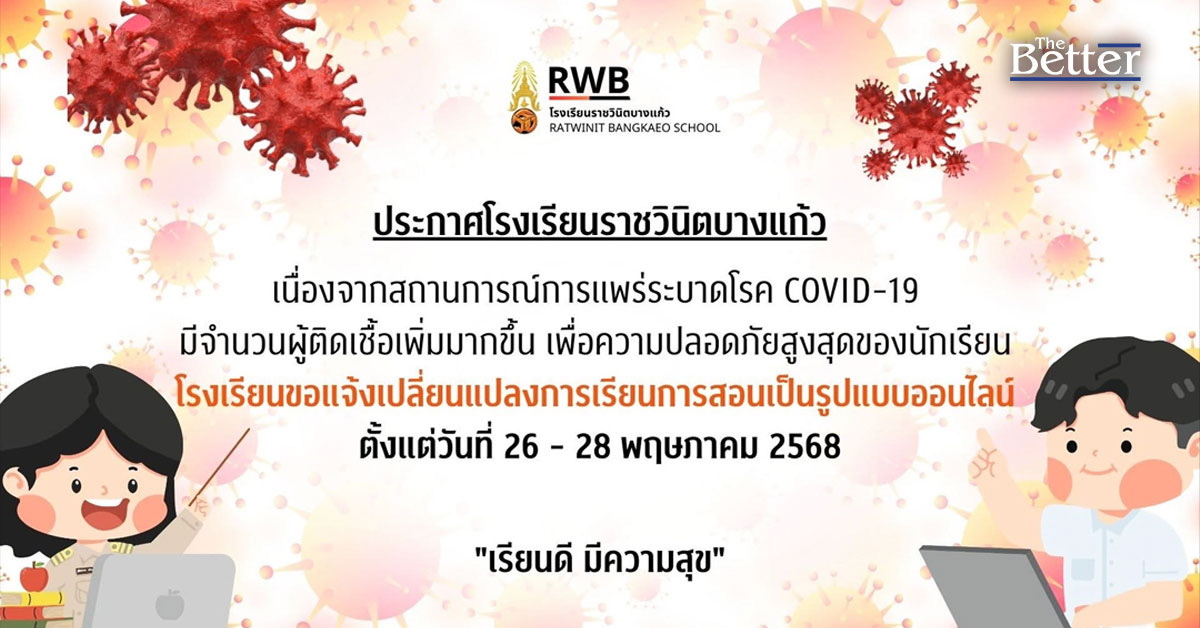 RWB
โรงเรียนราชวินิตบางแก้ว
RATWINIT BANGKAEO SCHOOL

The Better

ประกาศโรงเรียนราชวินิตบางแก้ว

เนื่องจากสถานการณ์การแพร่ระบาดโรค COVID-19 มีจำนวนผู้ติดเชื้อเพิ่มมากขึ้น เพื่อความปลอดภัยสูงสุดของนักเรียน โรงเรียนขอแจ้งเปลี่ยนแปลงการเรียนการสอนเป็นรูปแบบออนไลน์ ตั้งแต่วันที่ 26 - 28 พฤษภาคม 2568

"เรียนดี มีความสุข"